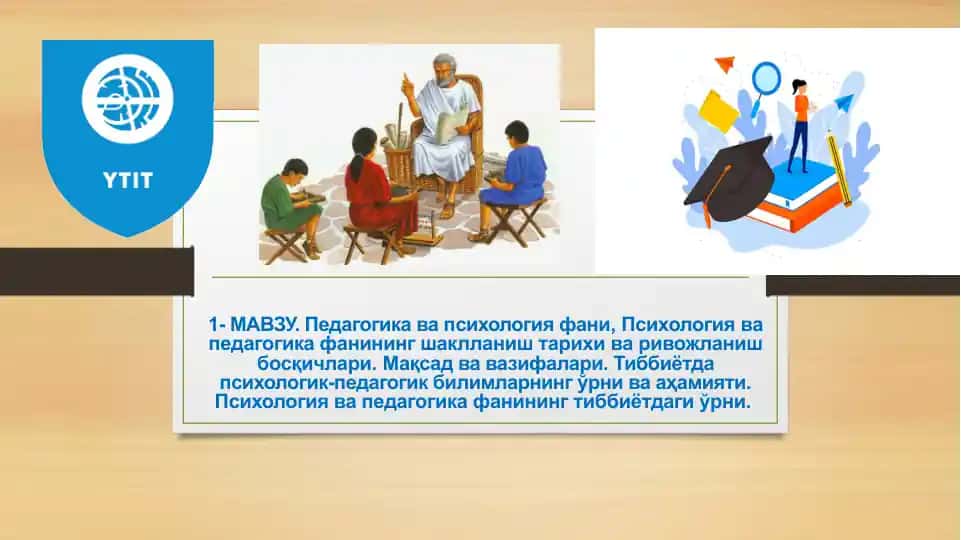 YTIT

1- МАВЗУ. Педагогика ва психология фани, Психология ва педагогика фанининг шаклланиш тарихи ва ривожланиш босқичлари. Мақсад ва вазифалари. Тиббиётда психологик-педагогик билимларнинг ўрни ва аҳамияти. Психология ва педагогика фанининг тиббиётдаги ўрни.